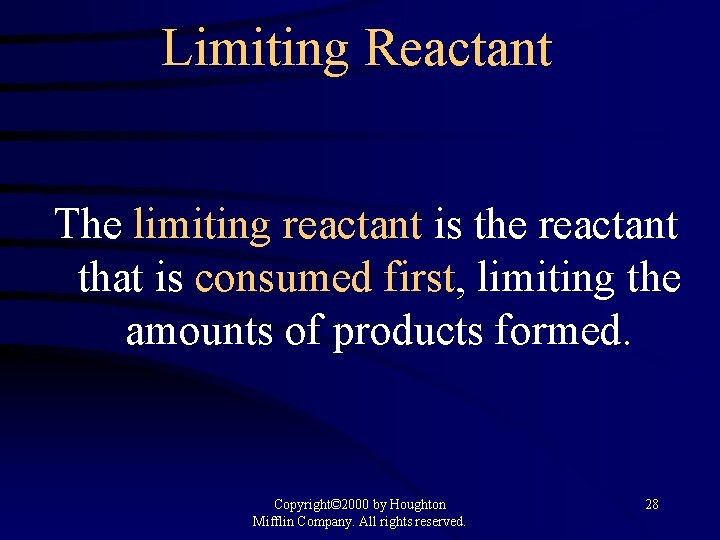 Limiting Reactant

The limiting reactant is the reactant that is consumed first, limiting the amounts of products formed.

Copyright©2000 by Houghton Mifflin Company. All rights reserved.

28